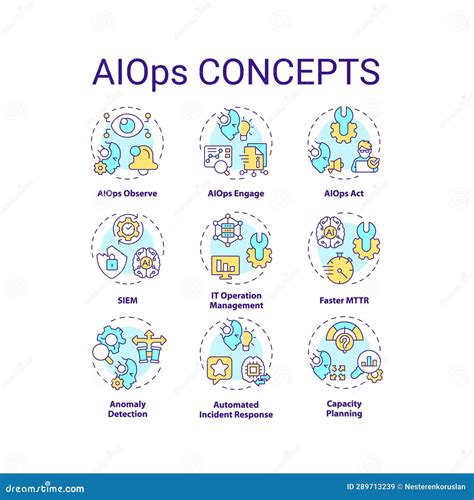 AIOps CONCEPTS

AIOps Observe

AIOps Engage

AIOps Act

AI

SIEM

IT Operation Management

AI

Faster MTTR

Anomaly Detection

Automated Incident Response

Capacity Planning

dreamstime.com

ID 289713239 © Nesterenkoruslan